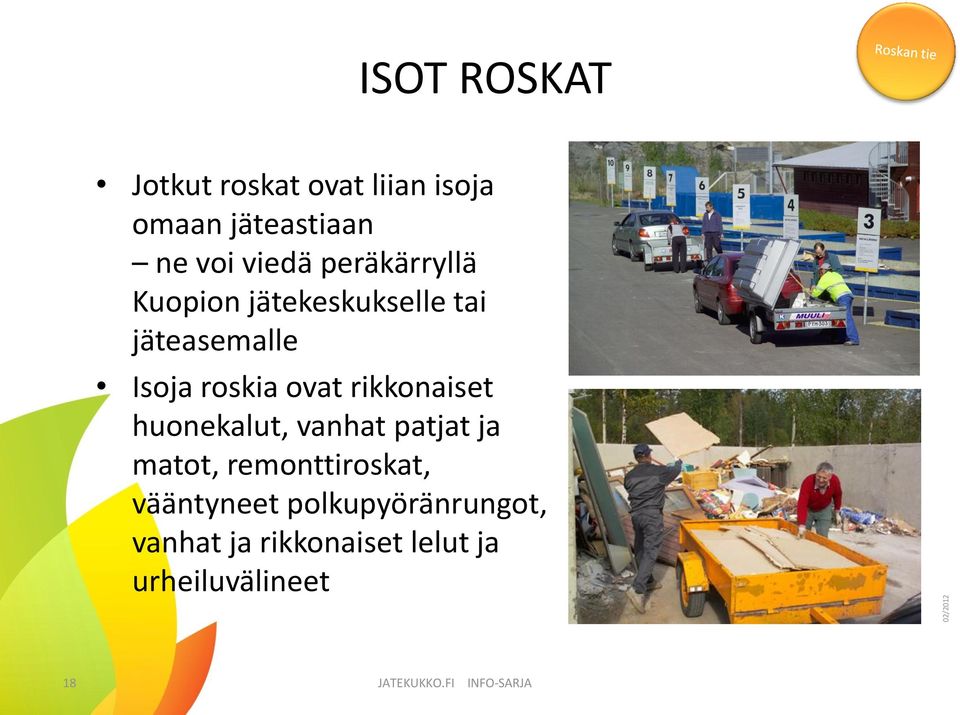 Roskan tie

ISOT ROSKAT

• Jotkut roskat ovat liian isoja omaan jäteastiaan
– ne voi viedä peräkärryllä Kuopion jätekeskukselle tai jäteasemalle

• Isoja roskia ovat rikkonaiset huonekalut, vanhat patjat ja matot, remonttiroskat, vääntyneet polkupyöränrungot, vanhat ja rikkonaiset lelut ja urheiluvälineet

9 8 7 6 5 4 3

MUULI

02/2012

18 JATEKUKKO.FI INFO-SARJA